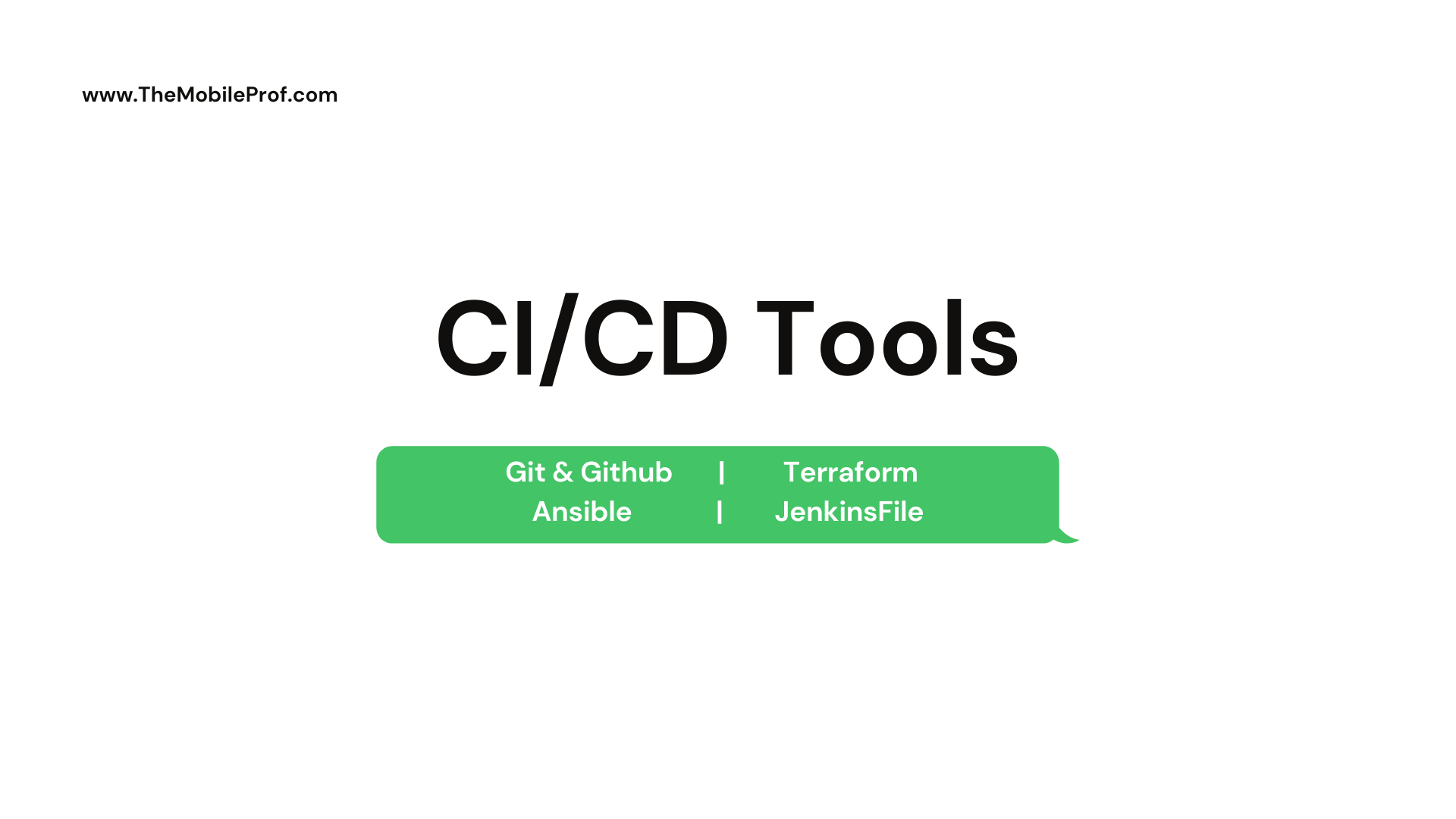 www.TheMobileProf.com

CI/CD Tools

Git & Github | Terraform
Ansible | JenkinsFile